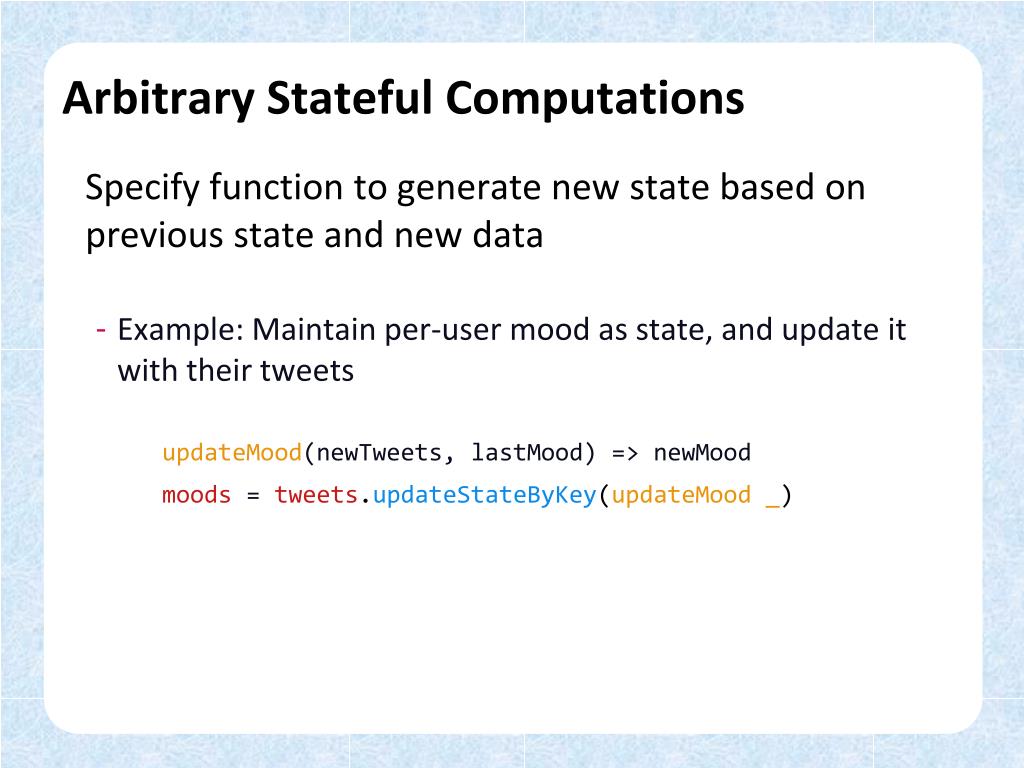 Arbitrary Stateful Computations

Specify function to generate new state based on previous state and new data

- Example: Maintain per-user mood as state, and update it with their tweets

updateMood(newTweets, lastMood) => newMood

moods = tweets.updateStateByKey(updateMood _)